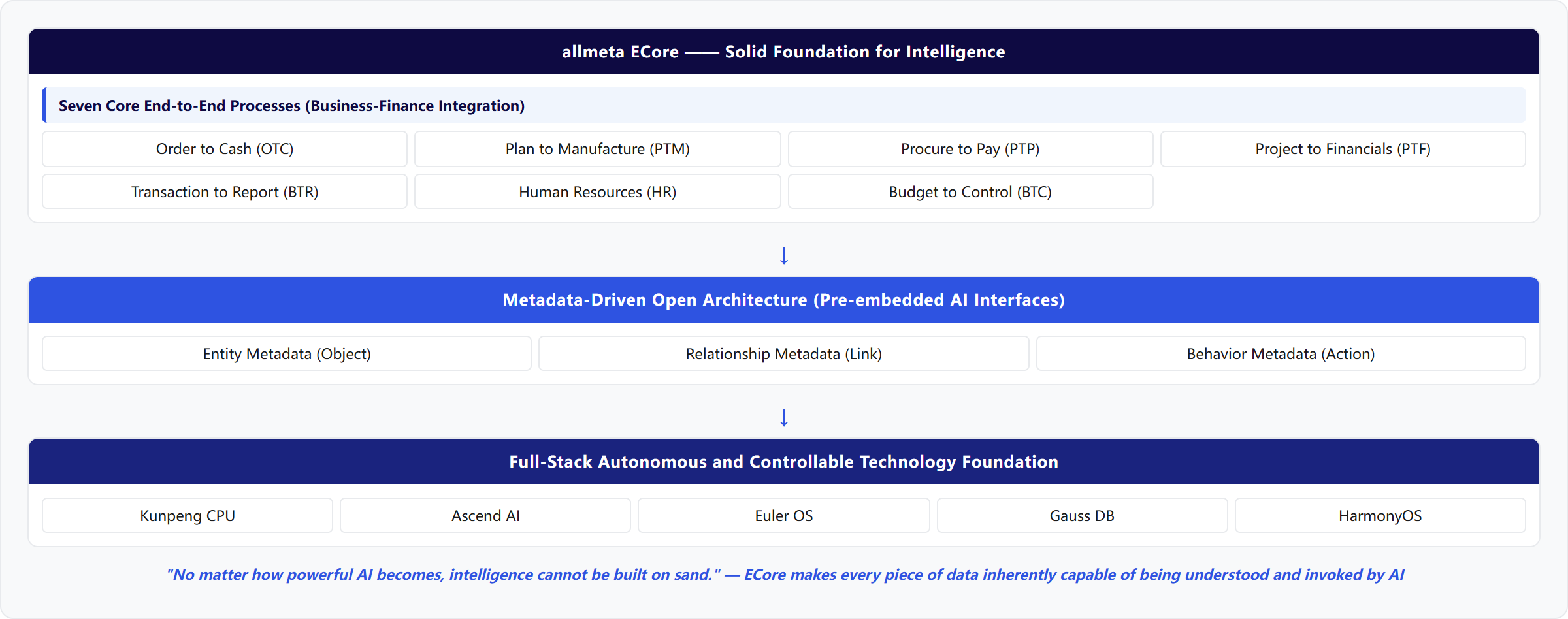 allmeta ECore —— Solid Foundation for Intelligence

Seven Core End-to-End Processes (Business-Finance Integration)

Order to Cash (OTC)
Plan to Manufacture (PTM)
Procure to Pay (PTP)
Project to Financials (PTF)
Transaction to Report (BTR)
Human Resources (HR)
Budget to Control (BTC)

↓

Metadata-Driven Open Architecture (Pre-embedded AI Interfaces)

Entity Metadata (Object)
Relationship Metadata (Link)
Behavior Metadata (Action)

↓

Full-Stack Autonomous and Controllable Technology Foundation

Kunpeng CPU
Ascend AI
Euler OS
Gauss DB
HarmonyOS

"No matter how powerful AI becomes, intelligence cannot be built on sand." — ECore makes every piece of data inherently capable of being understood and invoked by AI